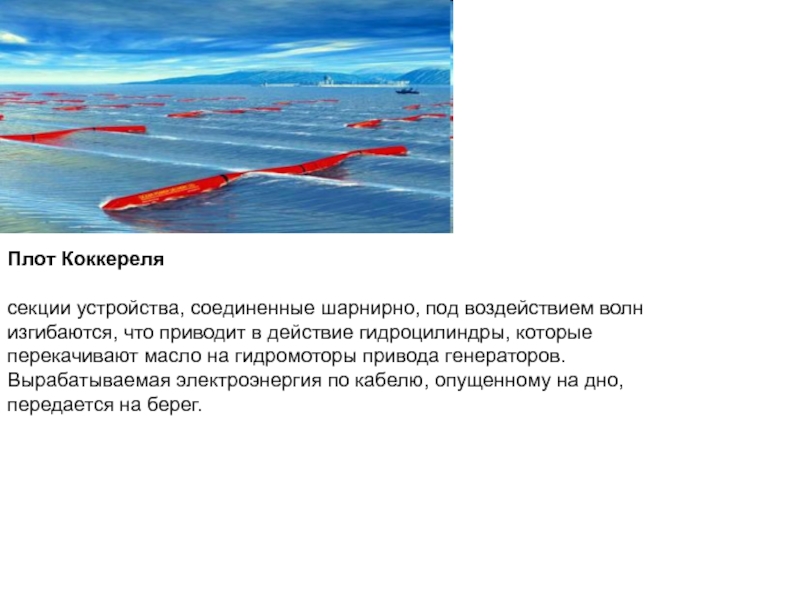 Плот Коккереля

секции устройства, соединенные шарнирно, под воздействием волн изгибаются, что приводит в действие гидроцилиндры, которые перекачивают масло на гидромоторы привода генераторов. Вырабатываемая электроэнергия по кабелю, опущенному на дно, передается на берег.